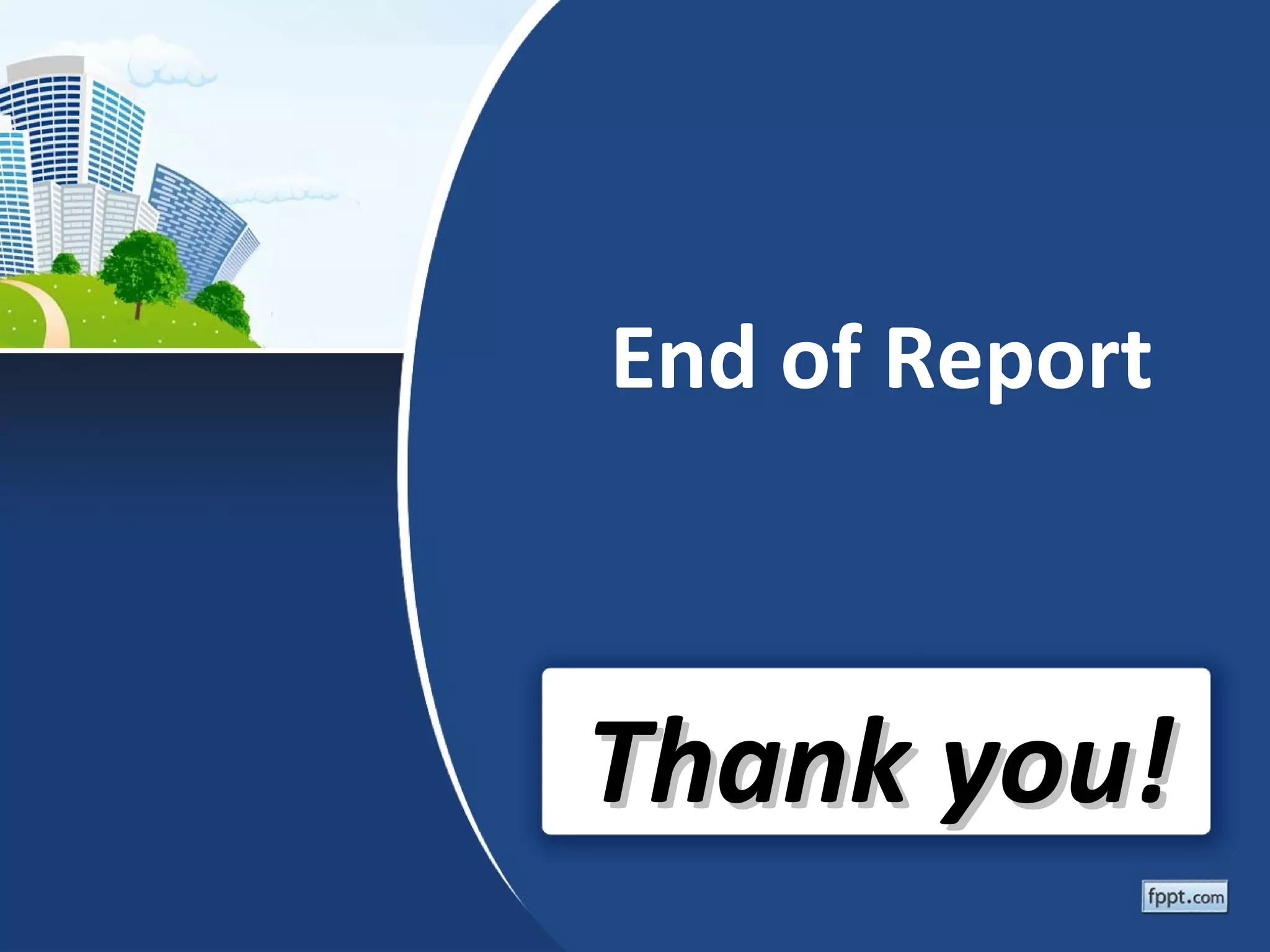 End of Report

Thank you!

fppt.com